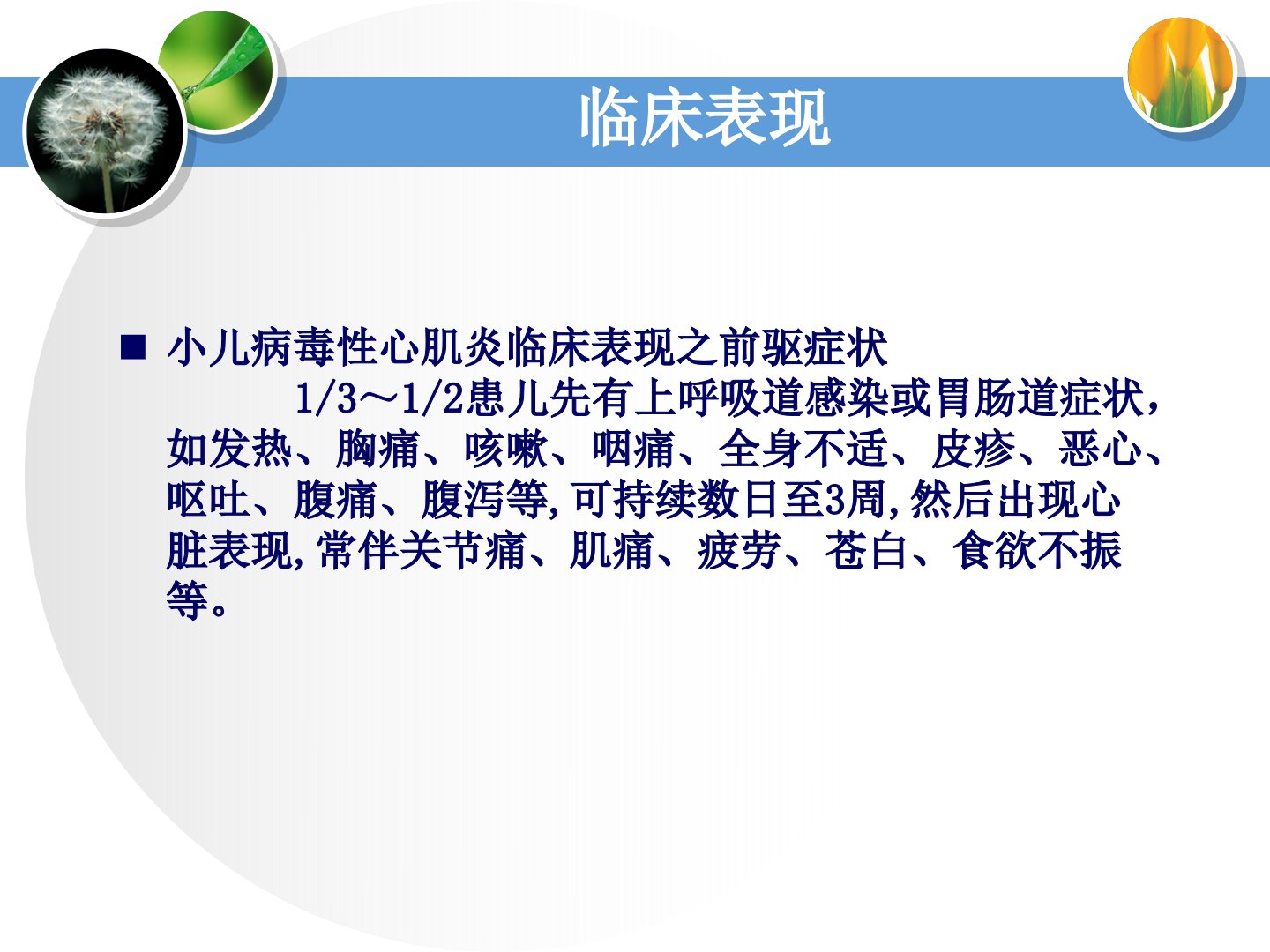 临床表现

■ 小儿病毒性心肌炎临床表现之前驱症状

1/3～1/2患儿先有上呼吸道感染或胃肠道症状，如发热、胸痛、咳嗽、咽痛、全身不适、皮疹、恶心、呕吐、腹痛、腹泻等,可持续数日至3周,然后出现心脏表现,常伴关节痛、肌痛、疲劳、苍白、食欲不振等。